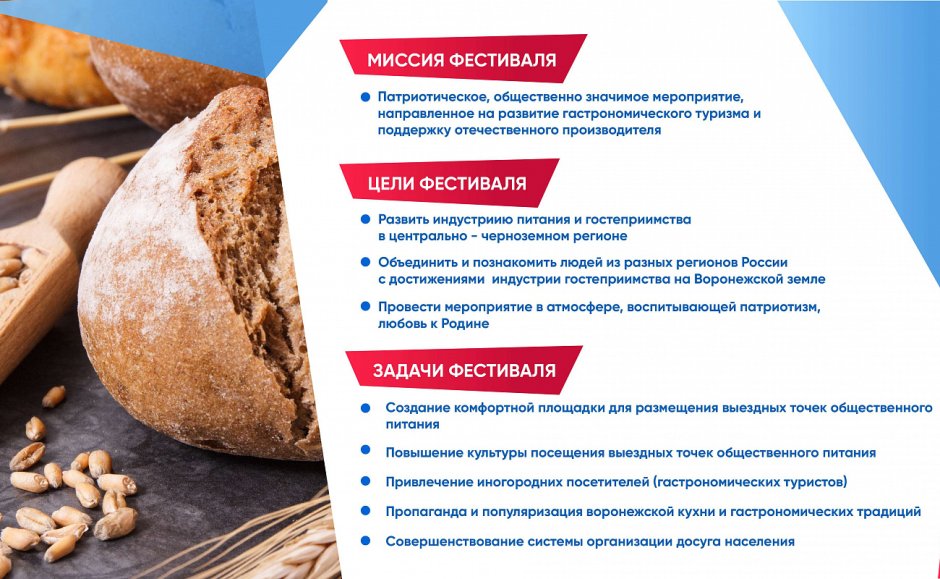 МИССИЯ ФЕСТИВАЛЯ

Патриотическое, общественно значимое мероприятие, направленное на развитие гастрономического туризма и поддержку отечественного производителя

ЦЕЛИ ФЕСТИВАЛЯ

Развить индустриию питания и гостеприимства в центрально - черноземном регионе

Объединить и познакомить людей из разных регионов России с достижениями индустрии гостеприимства на Воронежской земле

Провести мероприятие в атмосфере, воспитывающей патриотизм, любовь к Родине

ЗАДАЧИ ФЕСТИВАЛЯ

Создание комфортной площадки для размещения выездных точек общественного питания

Повышение культуры посещения выездных точек общественного питания

Привлечение иногородних посетителей (гастрономических туристов)

Пропаганда и популяризация воронежской кухни и гастрономических традиций

Совершенствование системы организации досуга населения